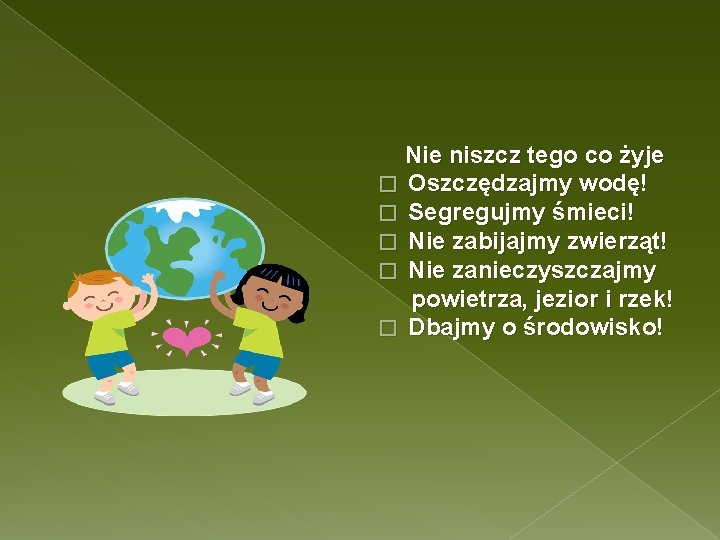 Nie niszcz tego co żyje
□ Oszczędzajmy wodę!
□ Segregujmy śmieci!
□ Nie zabijajmy zwierząt!
□ Nie zanieczyszczajmy powietrza, jezior i rzek!
□ Dbajmy o środowisko!